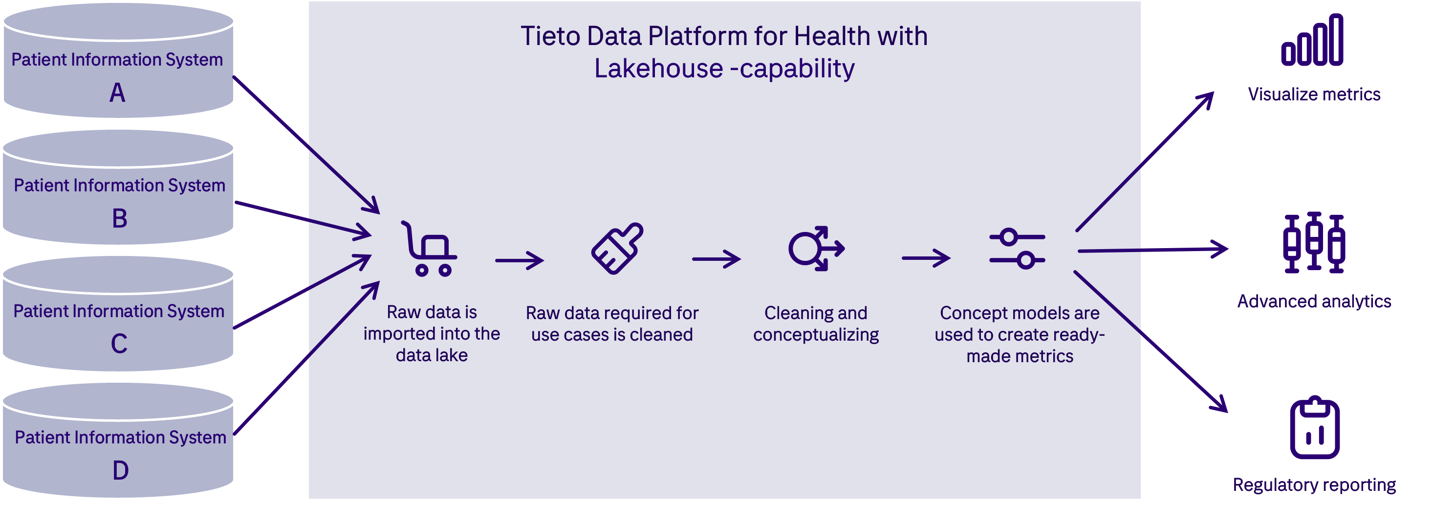 Patient Information System
A

Patient Information System
B

Patient Information System
C

Patient Information System
D

Tieto Data Platform for Health with Lakehouse -capability

Raw data is imported into the data lake

Raw data required for use cases is cleaned

Cleaning and conceptualizing

Concept models are used to create ready-made metrics

Visualize metrics

Advanced analytics

Regulatory reporting